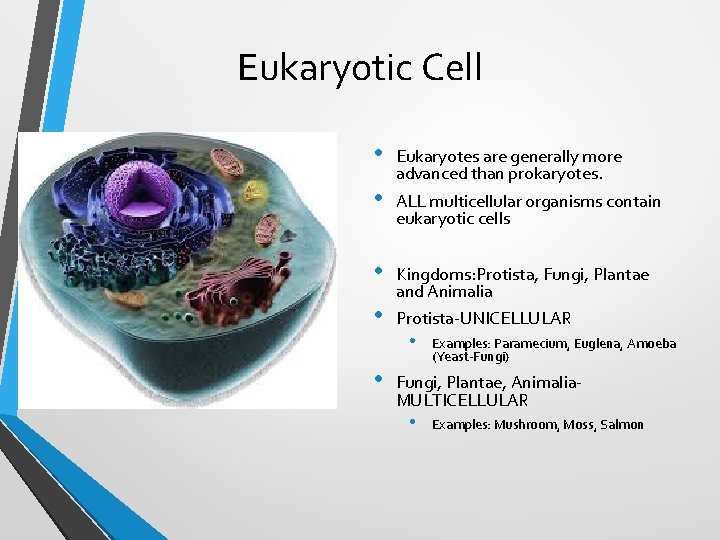 Eukaryotic Cell

• Eukaryotes are generally more advanced than prokaryotes.
• ALL multicellular organisms contain eukaryotic cells

• Kingdoms:Protista, Fungi, Plantae and Animalia
• Protista-UNICELLULAR
  • Examples: Paramecium, Euglena, Amoeba (Yeast-Fungi)
• Fungi, Plantae, Animalia-MULTICELLULAR
  • Examples: Mushroom, Moss, Salmon